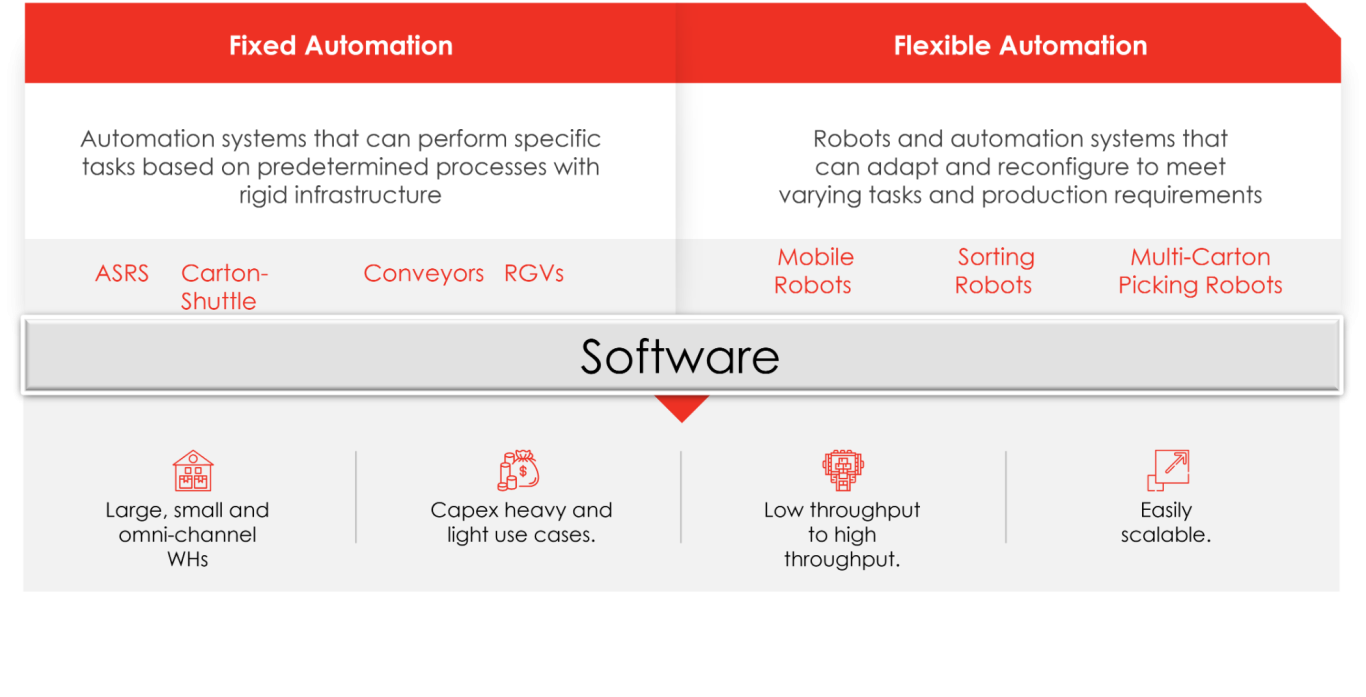 Fixed Automation

Automation systems that can perform specific tasks based on predetermined processes with rigid infrastructure

ASRS Carton-Shuttle Conveyors RGVs

Flexible Automation

Robots and automation systems that can adapt and reconfigure to meet varying tasks and production requirements

Mobile Robots Sorting Robots Multi-Carton Picking Robots

Software

Large, small and omni-channel WHs

Capex heavy and light use cases.

Low throughput to high throughput.

Easily scalable.